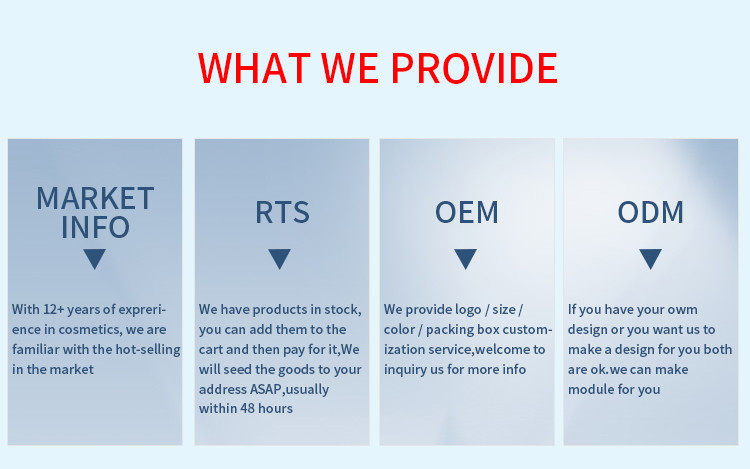 WHAT WE PROVIDE

MARKET INFO

With 12+ years of exprerience in cosmetics, we are familiar with the hot-selling in the market

RTS

We have products in stock, you can add them to the cart and then pay for it,We will seed the goods to your address ASAP,usually within 48 hours

OEM

We provide logo / size / color / packing box customization service,welcome to inquiry us for more info

ODM

If you have your owm design or you want us to make a design for you both are ok.we can make module for you